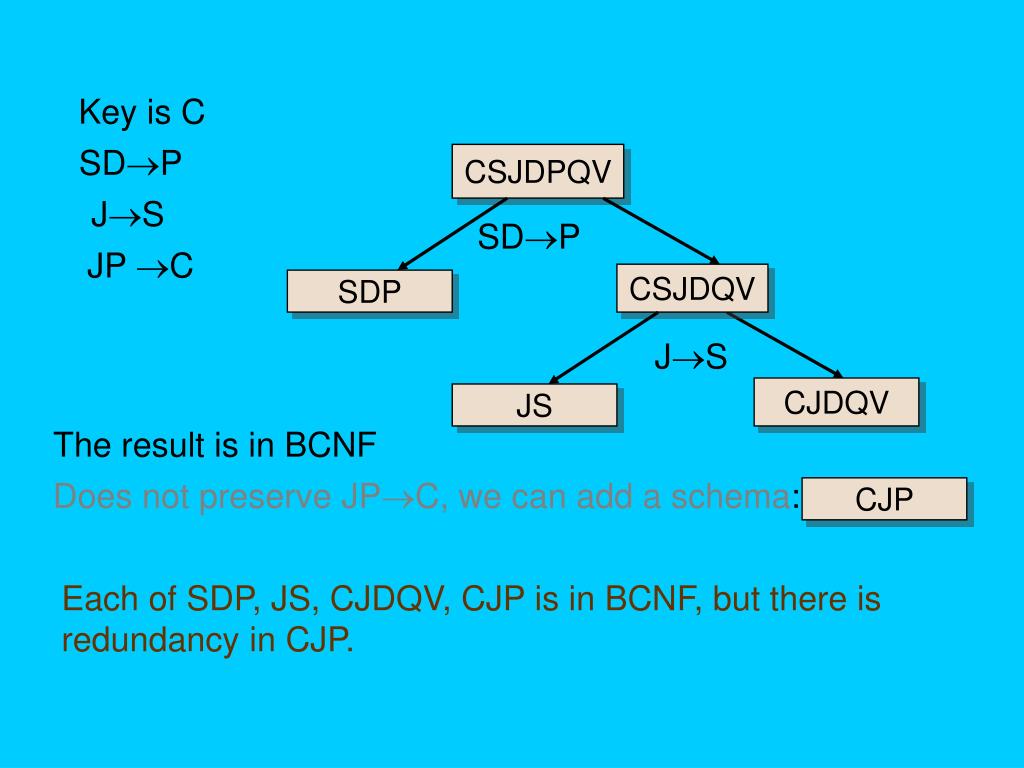 Key is C

SD$\rightarrow$P

J$\rightarrow$S

JP $\rightarrow$C

CSJDPQV

SD$\rightarrow$P

SDP

CSJDQV

J$\rightarrow$S

JS

CJDQV

The result is in BCNF

Does not preserve JP$\rightarrow$C, we can add a schema: CJP

Each of SDP, JS, CJDQV, CJP is in BCNF, but there is redundancy in CJP.